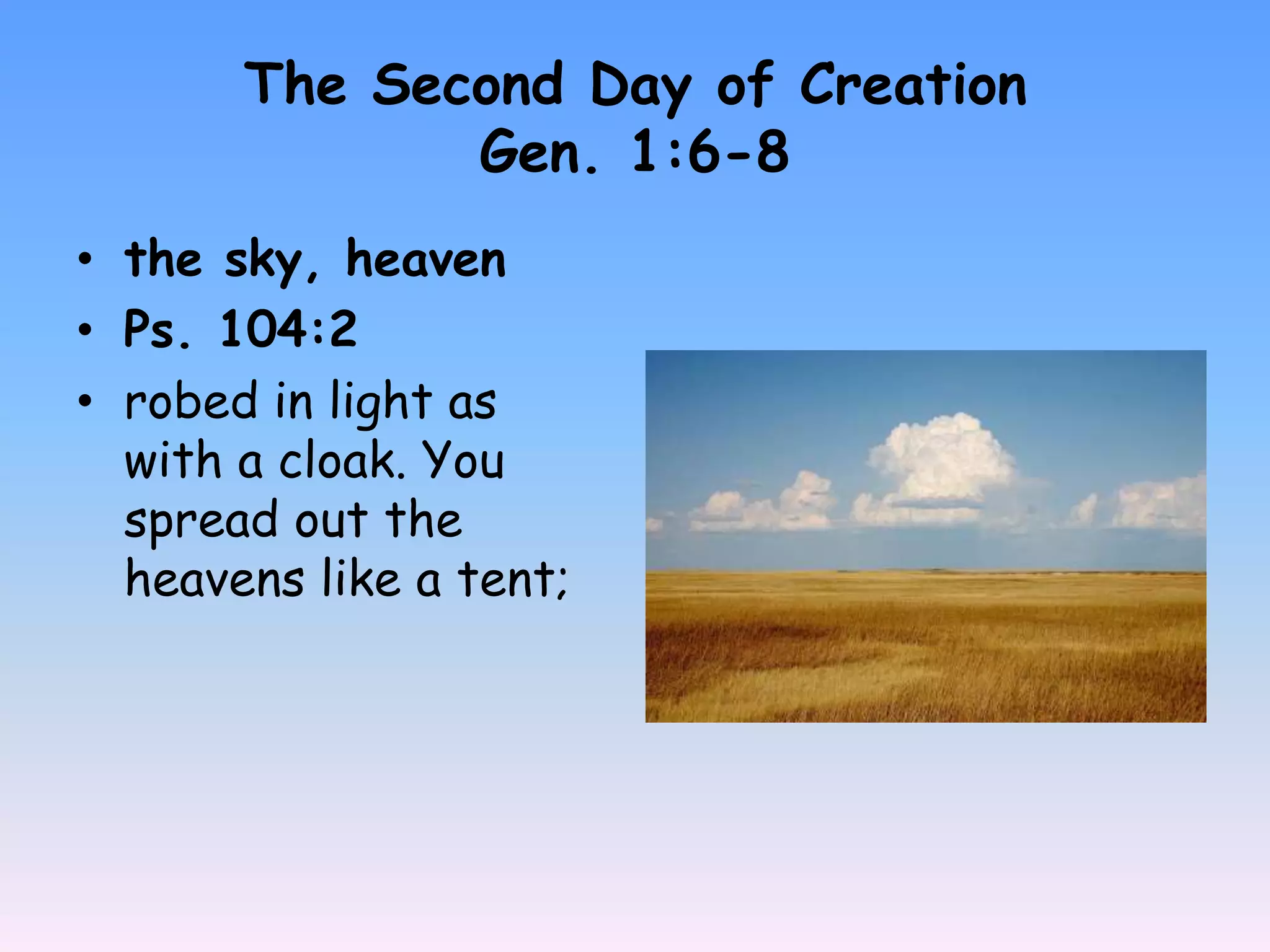 The Second Day of Creation
Gen. 1:6-8

• the sky, heaven
• Ps. 104:2
• robed in light as with a cloak. You spread out the heavens like a tent;